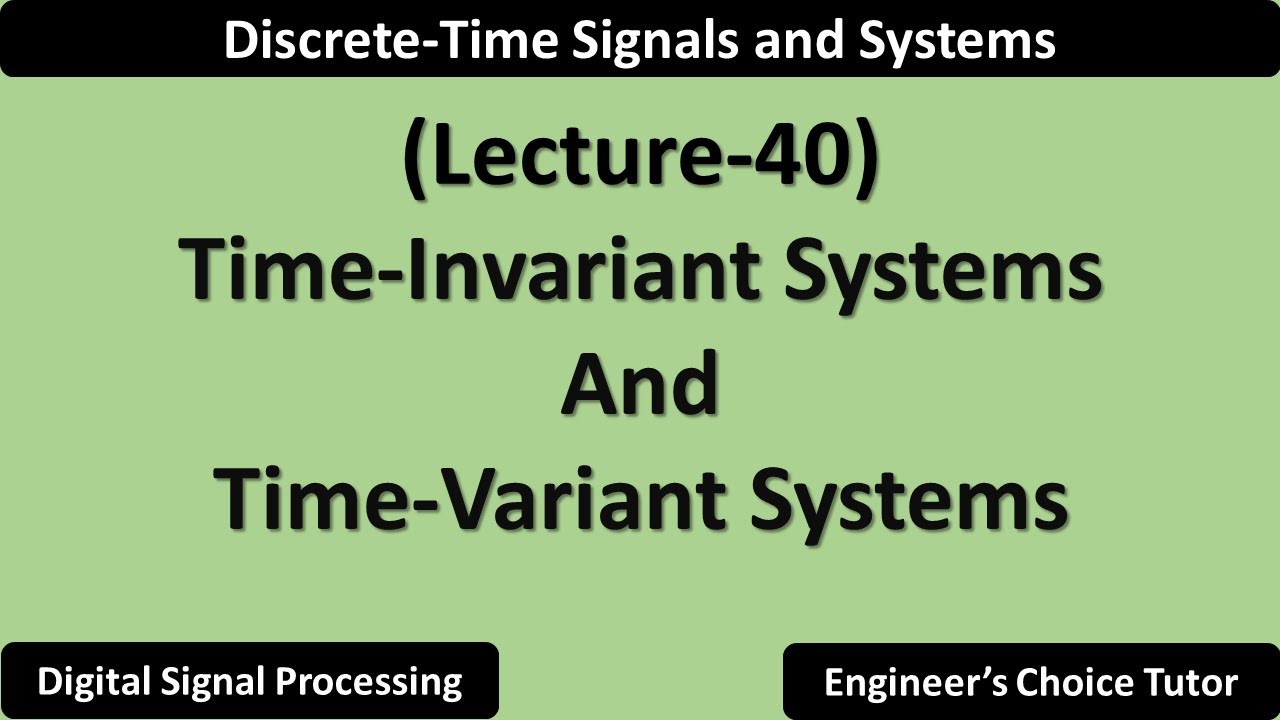 Discrete-Time Signals and Systems

(Lecture-40)
Time-Invariant Systems
And
Time-Variant Systems

Digital Signal Processing

Engineer's Choice Tutor